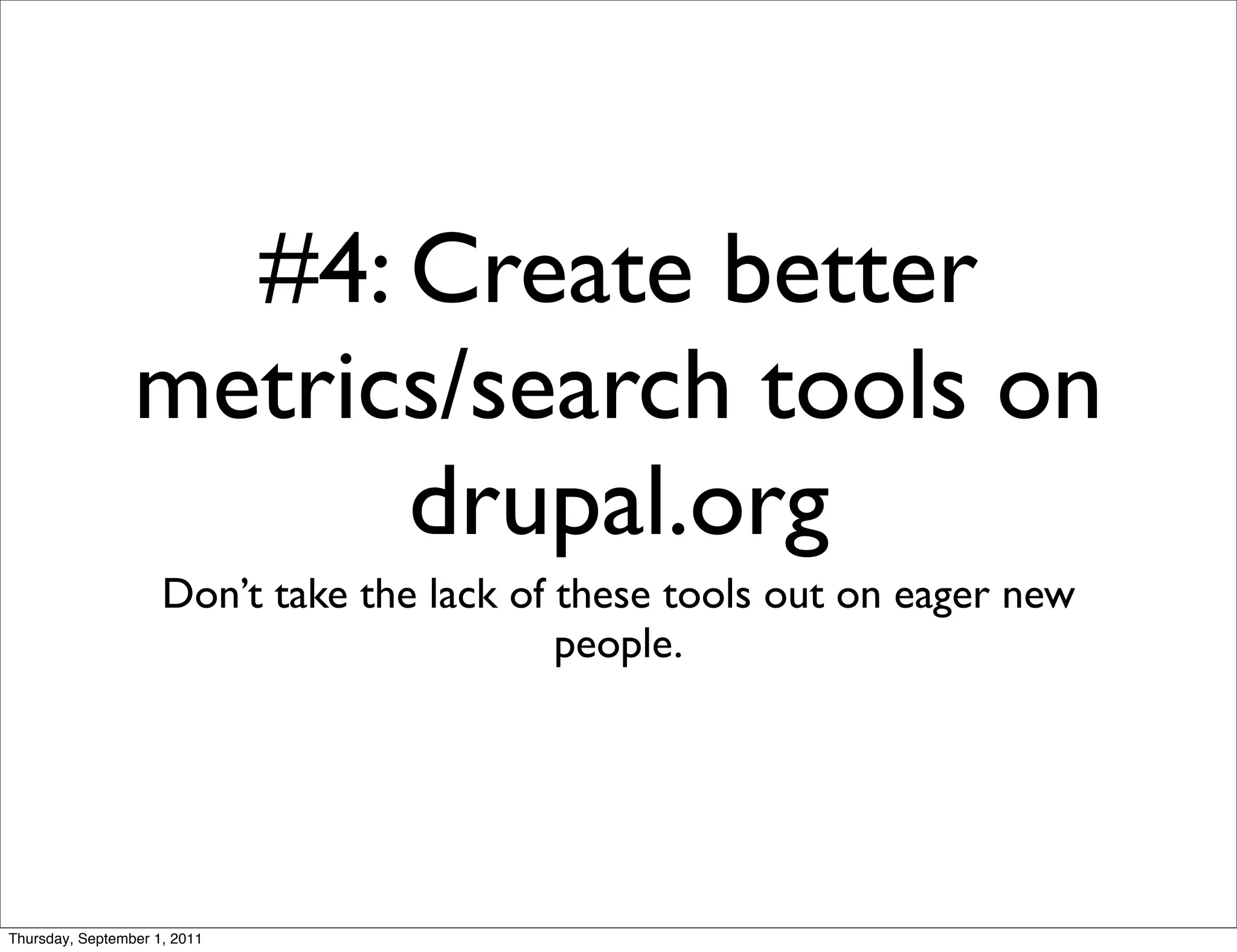 #4: Create better metrics/search tools on drupal.org

Don’t take the lack of these tools out on eager new people.

Thursday, September 1, 2011